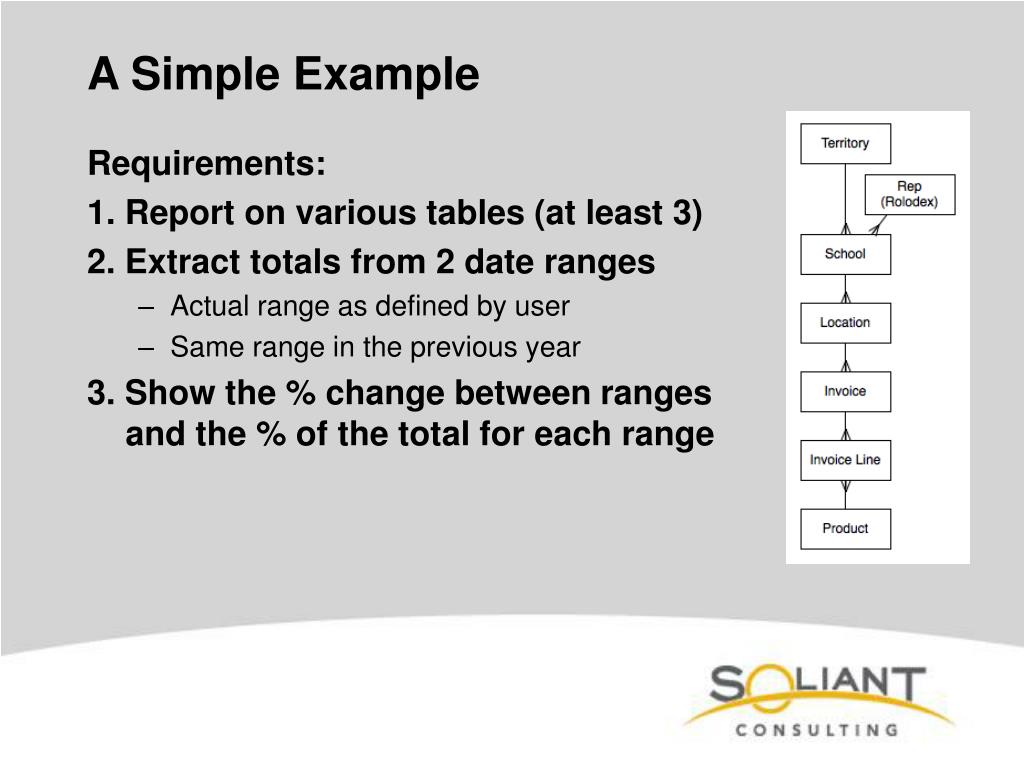 A Simple Example

Requirements:

1. Report on various tables (at least 3)

2. Extract totals from 2 date ranges

– Actual range as defined by user

– Same range in the previous year

3. Show the % change between ranges and the % of the total for each range

Territory

Rep (Rolodex)

School

Location

Invoice

Invoice Line

Product

SOLIANT
CONSULTING